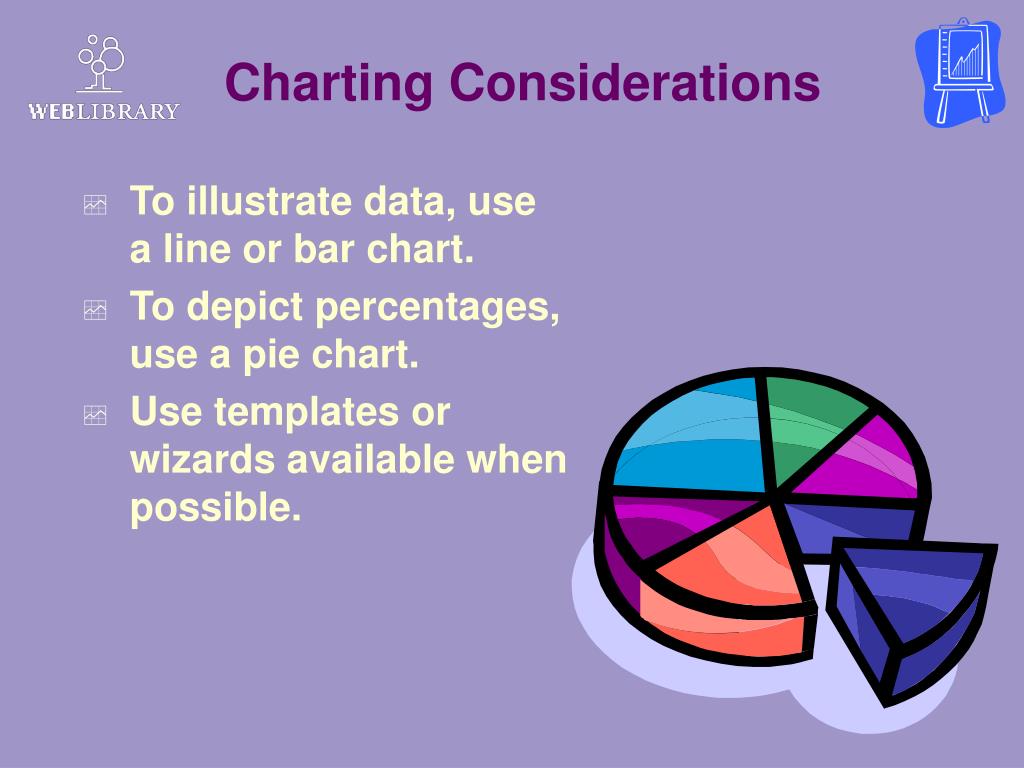 WEBLIBRARY

Charting Considerations

To illustrate data, use a line or bar chart.

To depict percentages, use a pie chart.

Use templates or wizards available when possible.